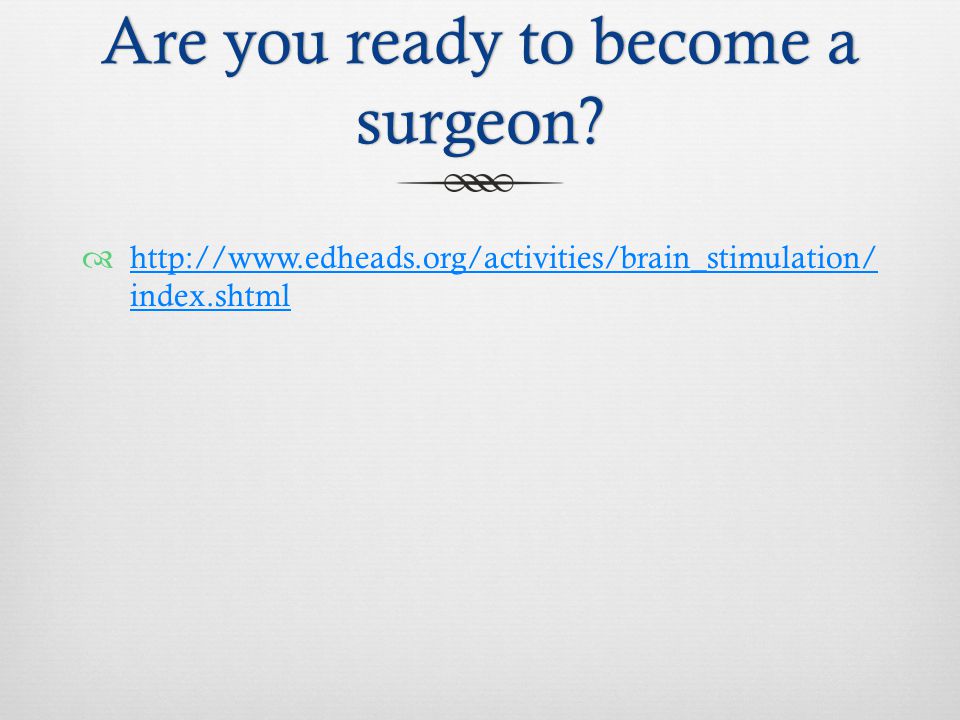 Are you ready to become a surgeon?

http://www.edheads.org/activities/brain_stimulation/index.shtml